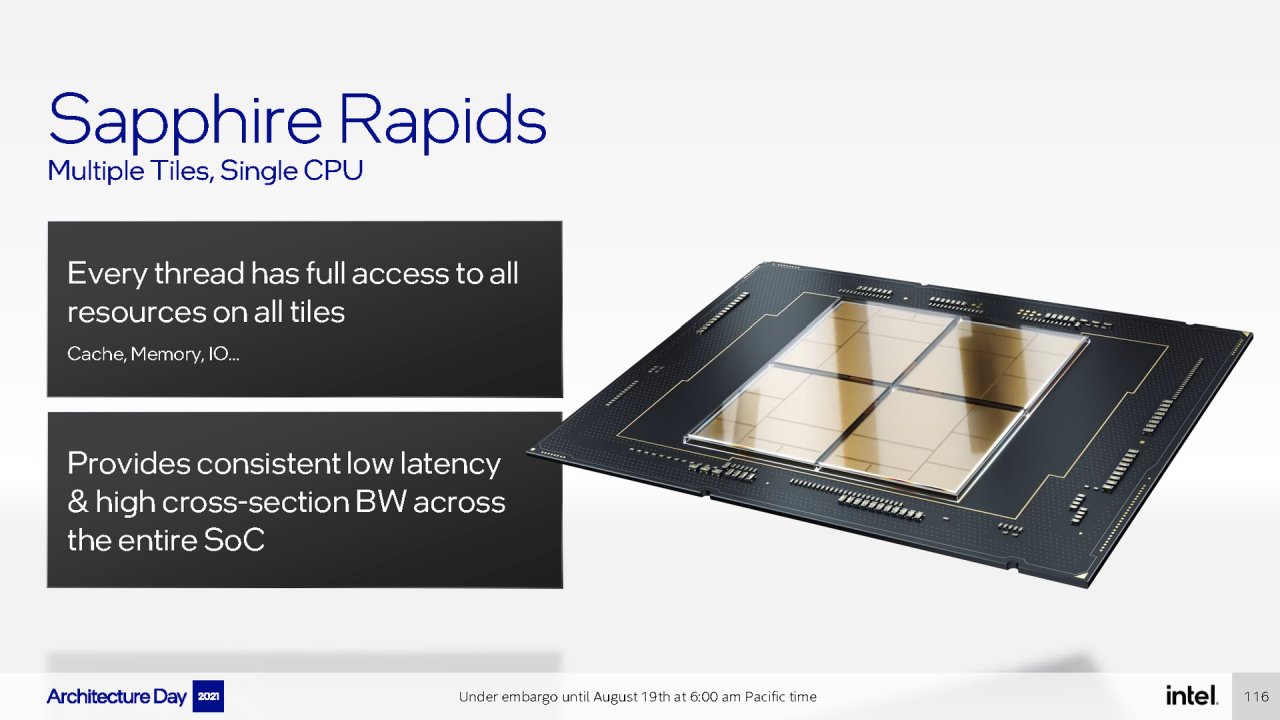 Sapphire Rapids
Multiple Tiles, Single CPU

Every thread has full access to all resources on all tiles

Cache, Memory, IO...

Provides consistent low latency & high cross-section BW across the entire SoC

Architecture Day 2021

Under embargo until August 19th at 6:00 am Pacific time

intel.

116